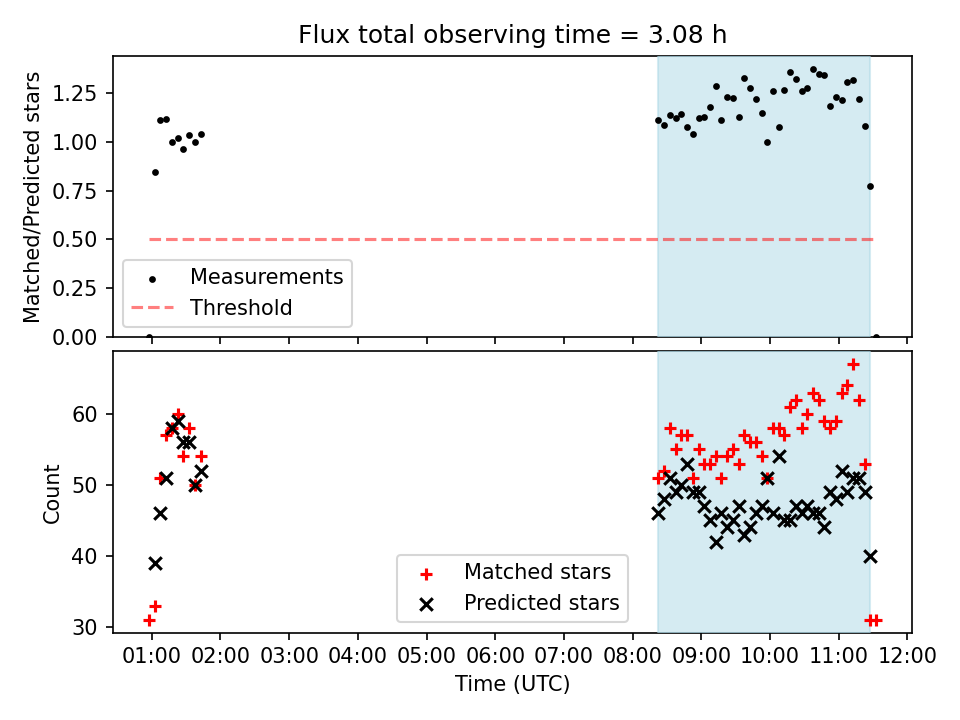 Flux total observing time = 3.08 h

Matched/Predicted stars

1.25
1.00
0.75
0.50
0.25
0.00

Measurements
Threshold

Count

60
50
40
30

Matched stars
Predicted stars

01:00 02:00 03:00 04:00 05:00 06:00 07:00 08:00 09:00 10:00 11:00 12:00

Time (UTC)